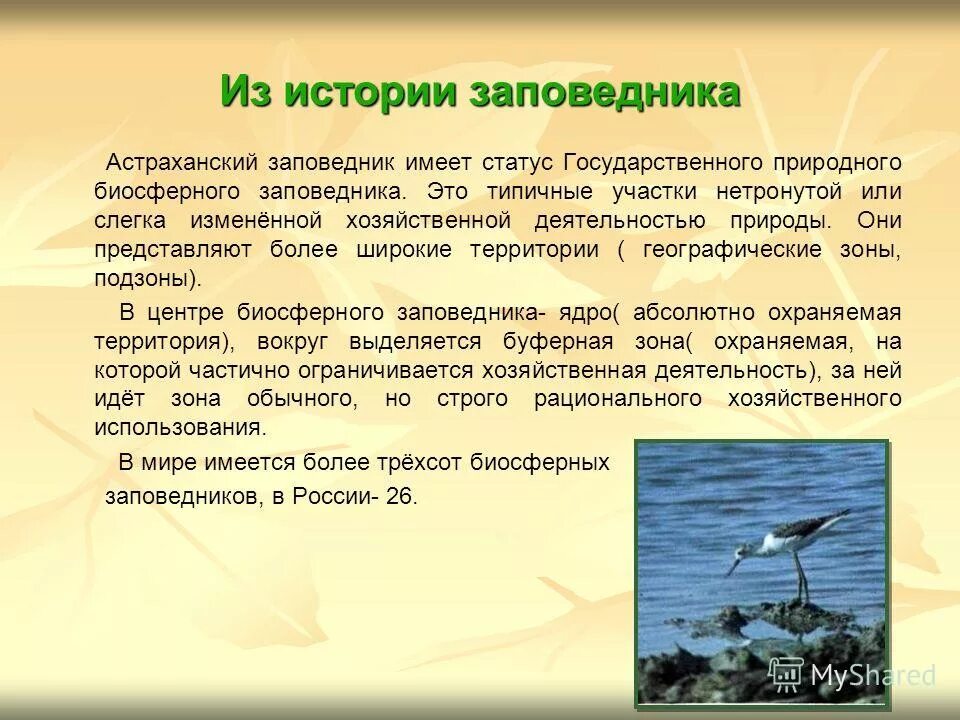 Из истории заповедника

Астраханский заповедник имеет статус Государственного природного биосферного заповедника. Это типичные участки нетронутой или слегка изменённой хозяйственной деятельностью природы. Они представляют более широкие территории ( географические зоны, подзоны).

В центре биосферного заповедника- ядро( абсолютно охраняемая территория), вокруг выделяется буферная зона( охраняемая, на которой частично ограничивается хозяйственная деятельность), за ней идёт зона обычного, но строго рационального хозяйственного использования.

В мире имеется более трёхсот биосферных заповедников, в России- 26.

MyShared